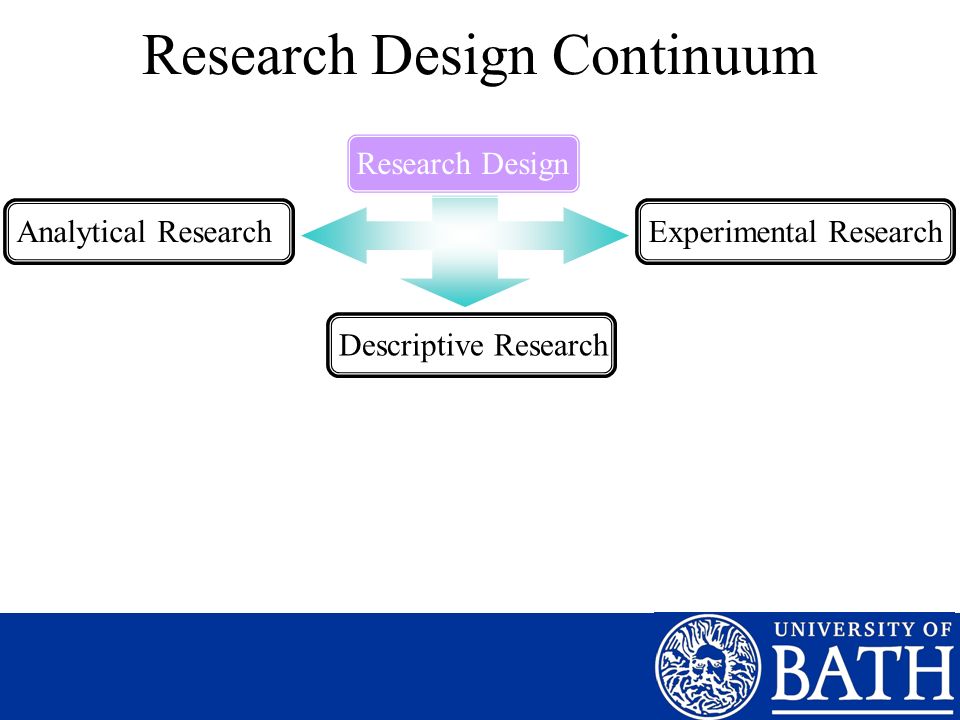 Research Design Continuum

Research Design

Analytical Research

Experimental Research

Descriptive Research

UNIVERSITY OF
BATH